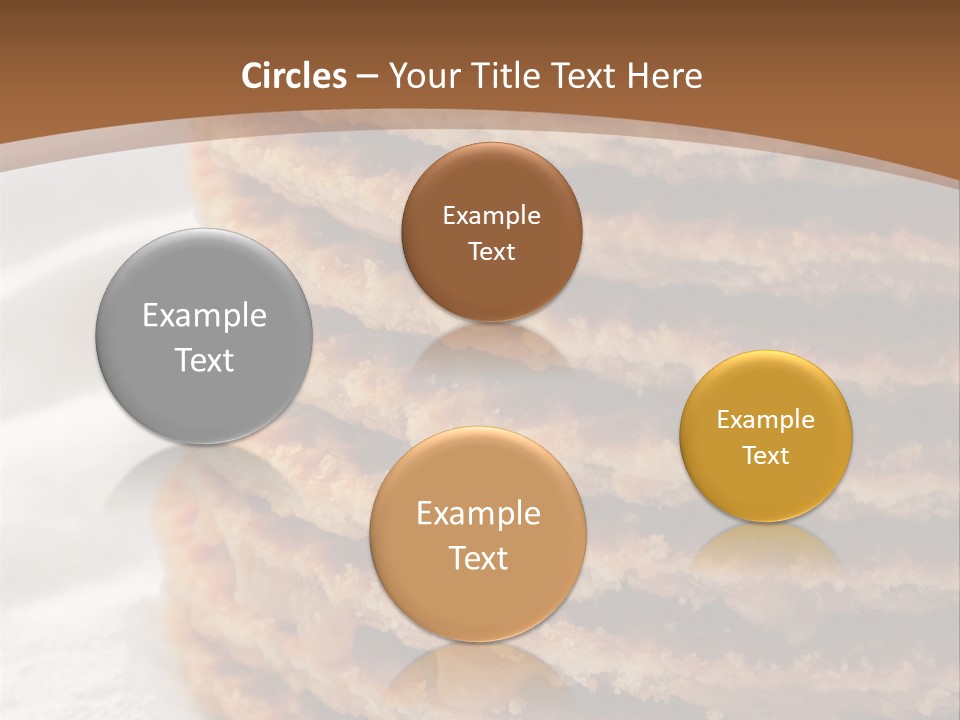 Circles – Your Title Text Here

Example Text

Example Text

Example Text

Example Text